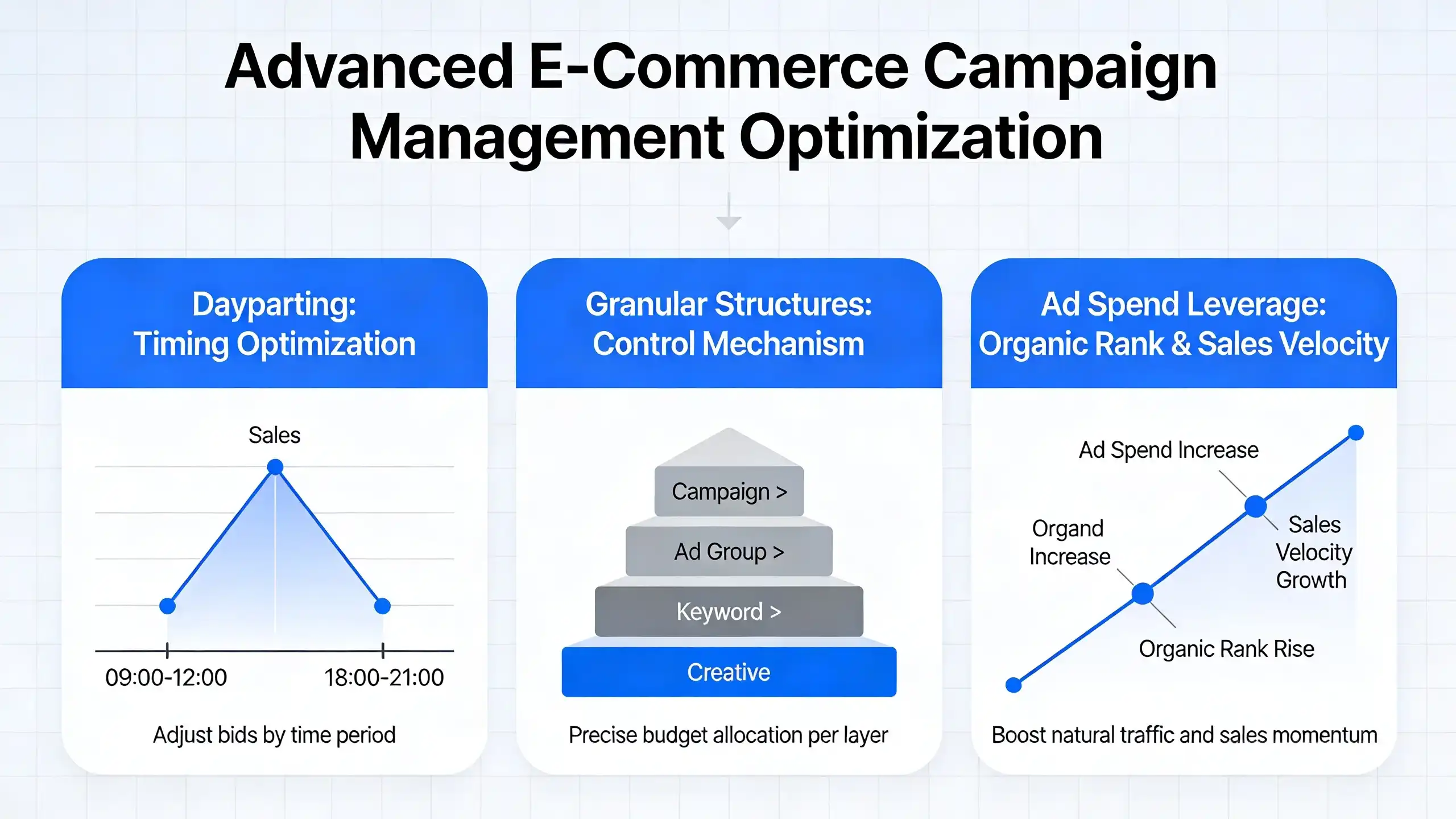 Advanced E-Commerce Campaign Management Optimization

Dayparting:
Timing Optimization

Sales

09:00-12:00

18:00-21:00

Adjust bids by time period

Granular Structures:
Control Mechanism

Campaign >

Ad Group >

Keyword >

Creative

Precise budget allocation per layer

Ad Spend Leverage:
Organic Rank & Sales Velocity

Ad Spend Increase

Organd Increase

Sales Velocity Growth

Organic Rank Rise

Boost natural traffic and sales momentum